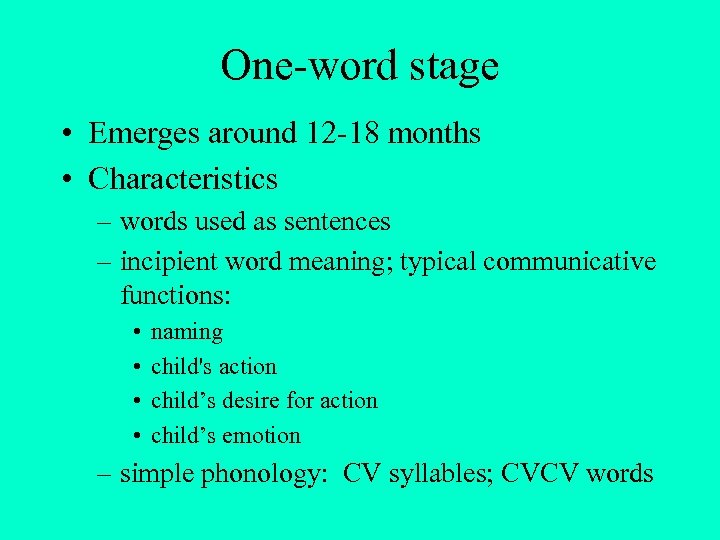 One-word stage

• Emerges around 12-18 months
• Characteristics
– words used as sentences
– incipient word meaning; typical communicative functions:
• naming
• child's action
• child’s desire for action
• child’s emotion
– simple phonology: CV syllables; CVCV words